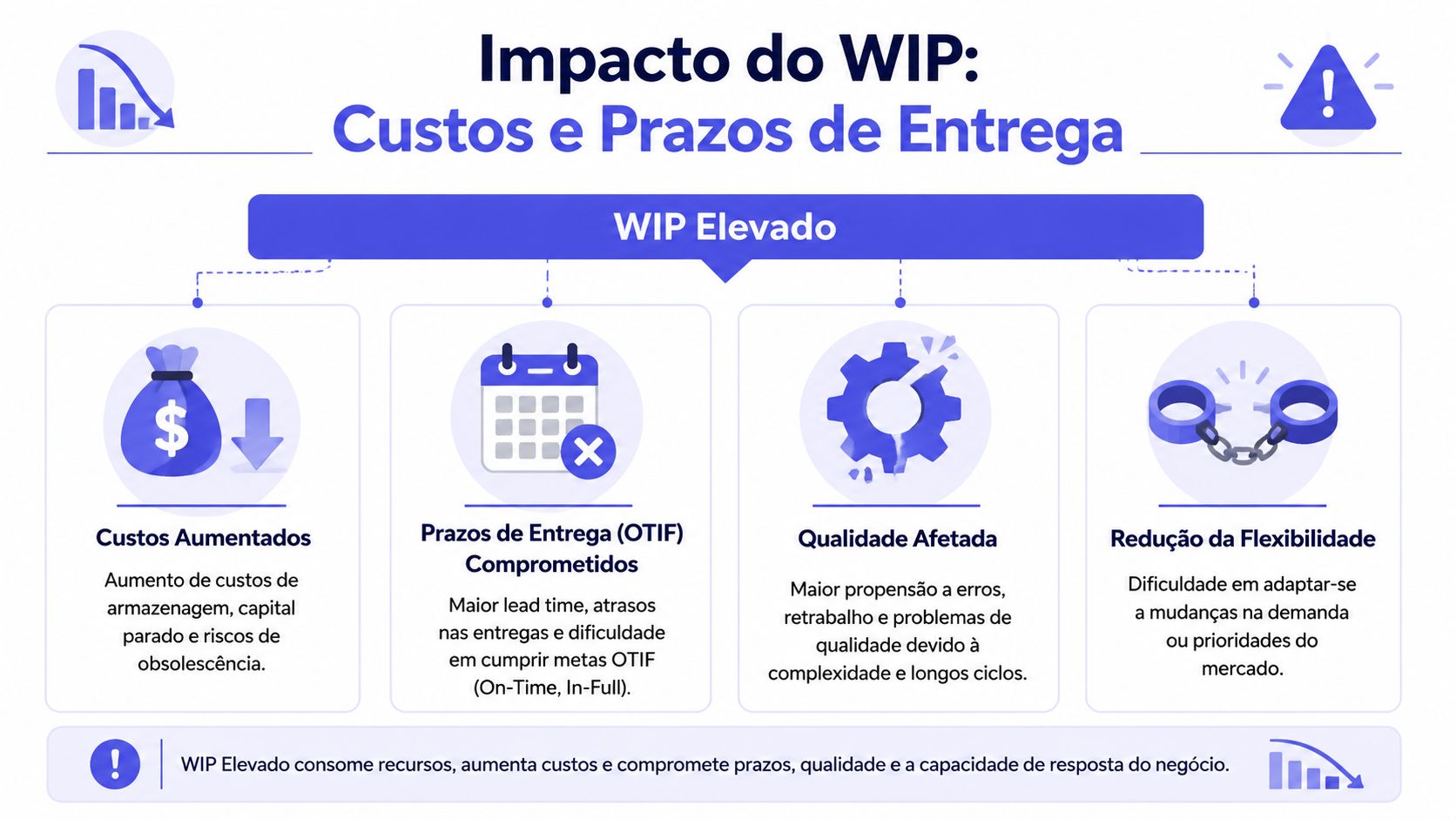 Impacto do WIP:
Custos e Prazos de Entrega

WIP Elevado

Custos Aumentados

Aumento de custos de armazenagem, capital parado e riscos de obsolescência.

Prazos de Entrega (OTIF) Comprometidos

Maior lead time, atrasos nas entregas e dificuldade em cumprir metas OTIF (On-Time, In-Full).

Qualidade Afetada

Maior propensão a erros, retrabalho e problemas de qualidade devido à complexidade e longos ciclos.

Redução da Flexibilidade

Dificuldade em adaptar-se a mudanças na demanda ou prioridades do mercado.

WIP Elevado consome recursos, aumenta custos e compromete prazos, qualidade e a capacidade de resposta do negócio.